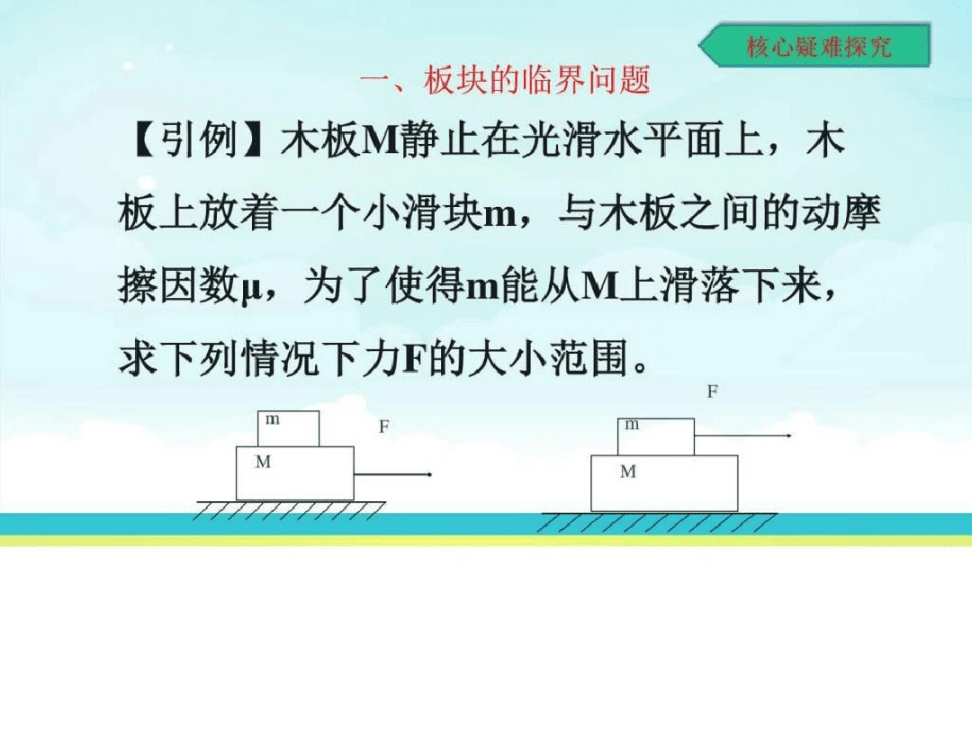 核心疑难探究

一、板块的临界问题

【引例】木板M静止在光滑水平面上，木板上放着一个小滑块m，与木板之间的动摩擦因数μ，为了使得m能从M上滑落下来，求下列情况下力F的大小范围。

m
F
M

F
m
M